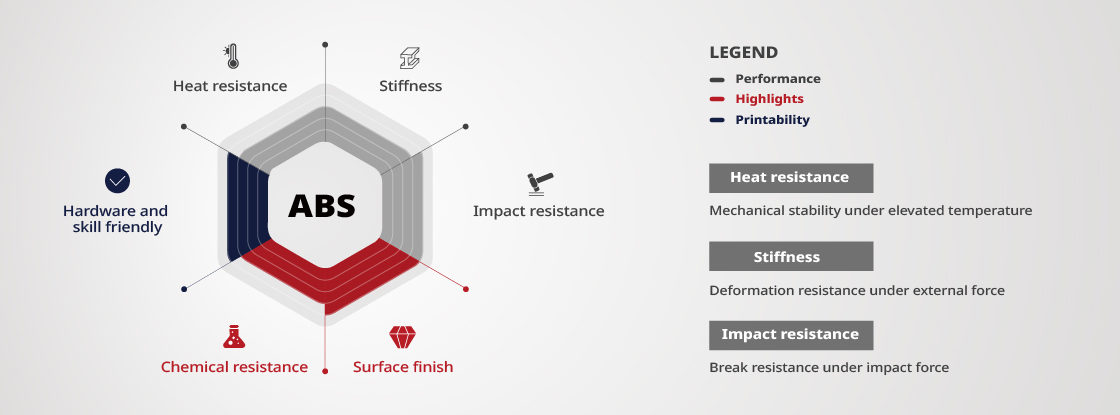 Heat resistance

Stiffness

Hardware and skill friendly

ABS

Impact resistance

Chemical resistance

Surface finish

LEGEND

Performance

Highlights

Printability

Heat resistance

Mechanical stability under elevated temperature

Stiffness

Deformation resistance under external force

Impact resistance

Break resistance under impact force